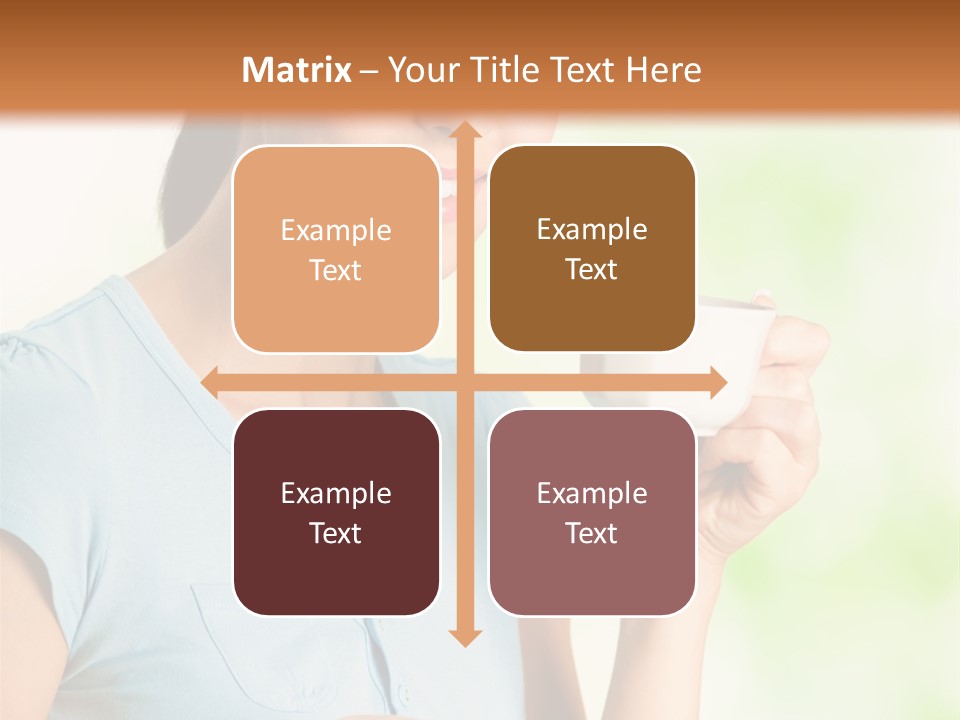 Matrix – Your Title Text Here

Example Text

Example Text

Example Text

Example Text